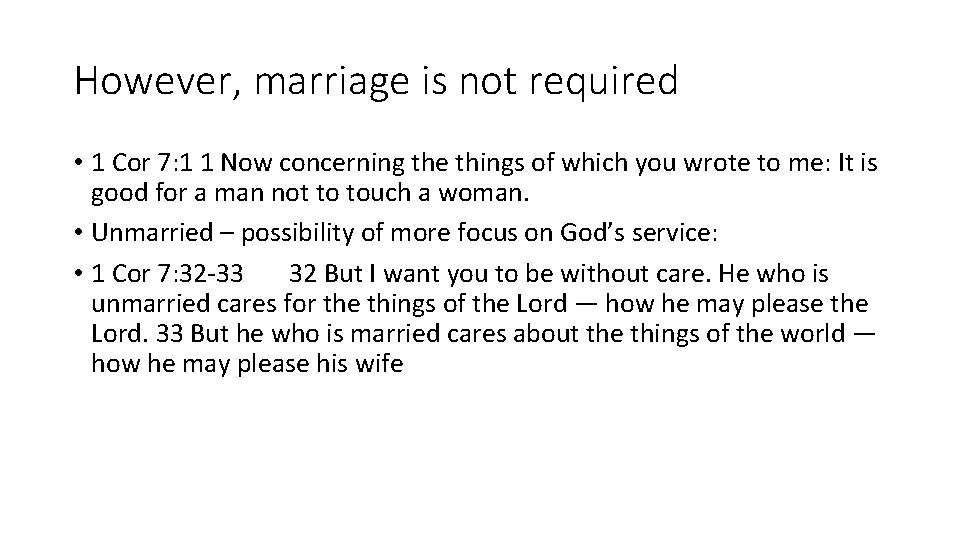 However, marriage is not required

• 1 Cor 7:1 1 Now concerning the things of which you wrote to me: It is good for a man not to touch a woman.

• Unmarried – possibility of more focus on God's service:

• 1 Cor 7:32-33 32 But I want you to be without care. He who is unmarried cares for the things of the Lord — how he may please the Lord. 33 But he who is married cares about the things of the world — how he may please his wife